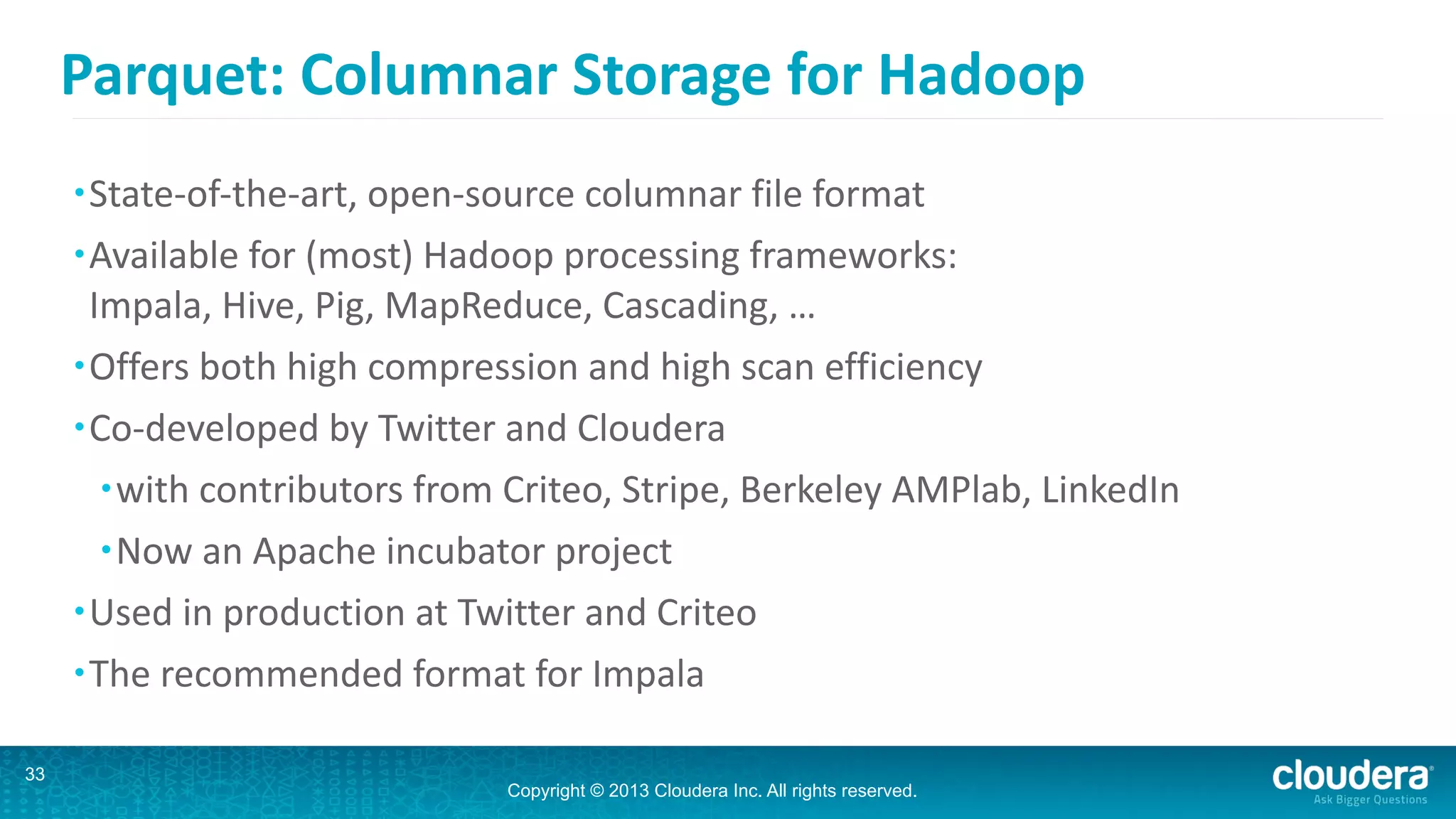 Parquet: Columnar Storage for Hadoop

• State-of-the-art, open-source columnar file format

• Available for (most) Hadoop processing frameworks: Impala, Hive, Pig, MapReduce, Cascading, …

• Offers both high compression and high scan efficiency

• Co-developed by Twitter and Cloudera

• with contributors from Criteo, Stripe, Berkeley AMPlab, LinkedIn

• Now an Apache incubator project

• Used in production at Twitter and Criteo

• The recommended format for Impala

33

Copyright © 2013 Cloudera Inc. All rights reserved.

cloudera
Ask Bigger Questions